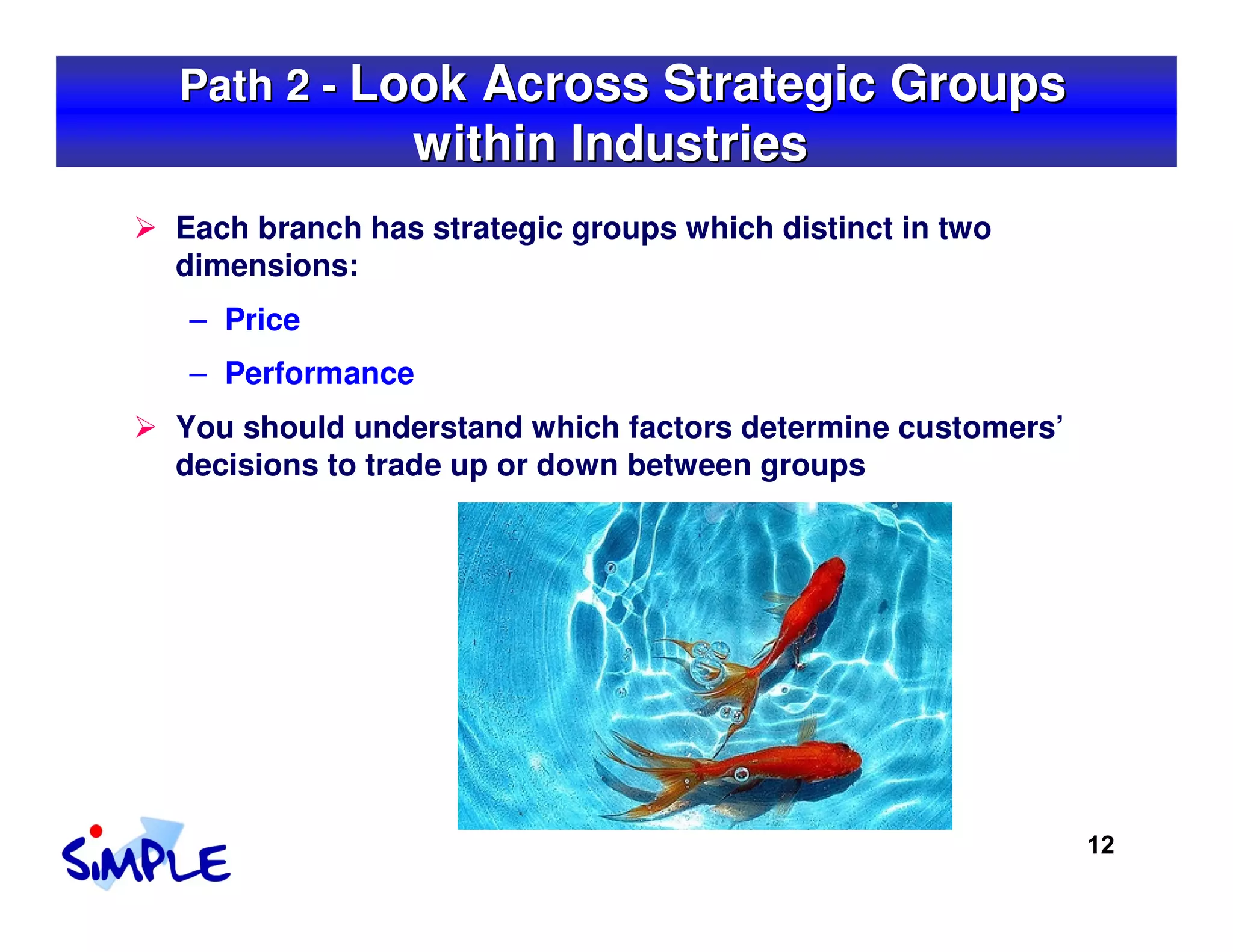 Path 2 - Look Across Strategic Groups within Industries

➢ Each branch has strategic groups which distinct in two dimensions:

– Price

– Performance

➢ You should understand which factors determine customers' decisions to trade up or down between groups

SiMPLE

12